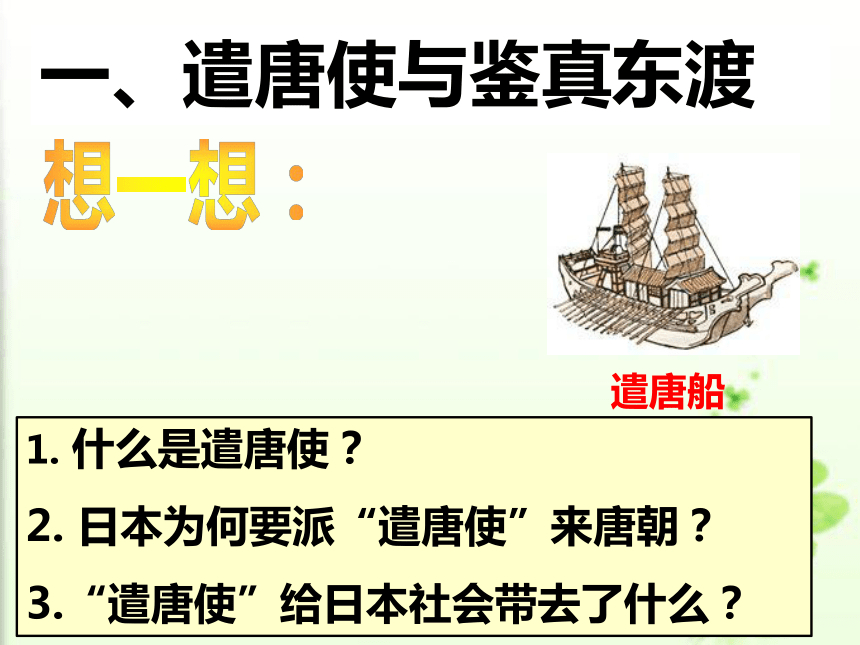 一、遣唐使与鉴真东渡

想一想：

遣唐船

1. 什么是遣唐使？

2. 日本为何要派“遣唐使”来唐朝？

3.“遣唐使”给日本社会带去了什么？